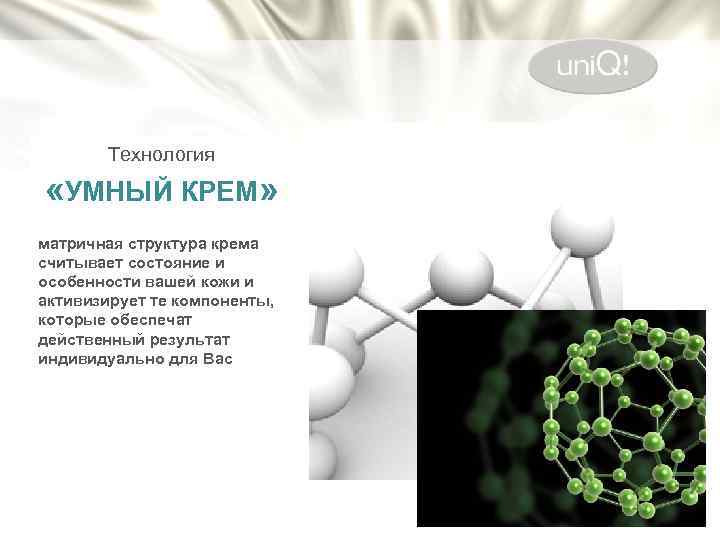 uniQ!

Технология

«УМНЫЙ КРЕМ»

матричная структура крема считывает состояние и особенности вашей кожи и активизирует те компоненты, которые обеспечат действенный результат индивидуально для Вас